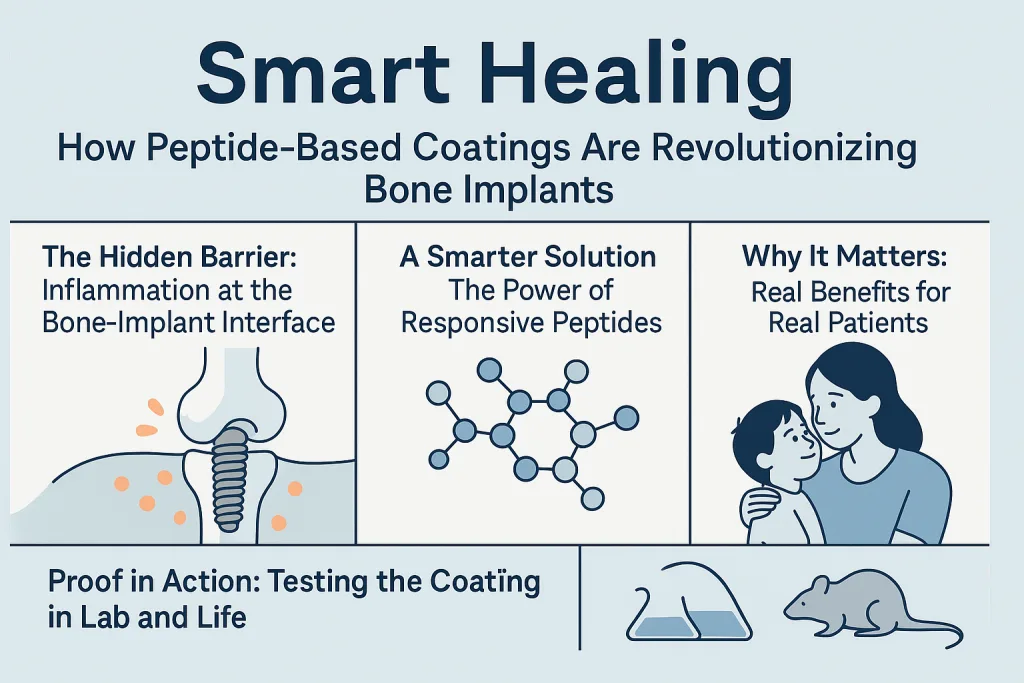 Smart Healing

How Peptide-Based Coatings Are Revolutionizing Bone Implants

The Hidden Barrier:
Inflammation at the Bone-Implant Interface

A Smarter Solution
The Power of Responsive Peptides

Why It Matters:
Real Benefits for Real Patients

Proof in Action: Testing the Coating in Lab and Life